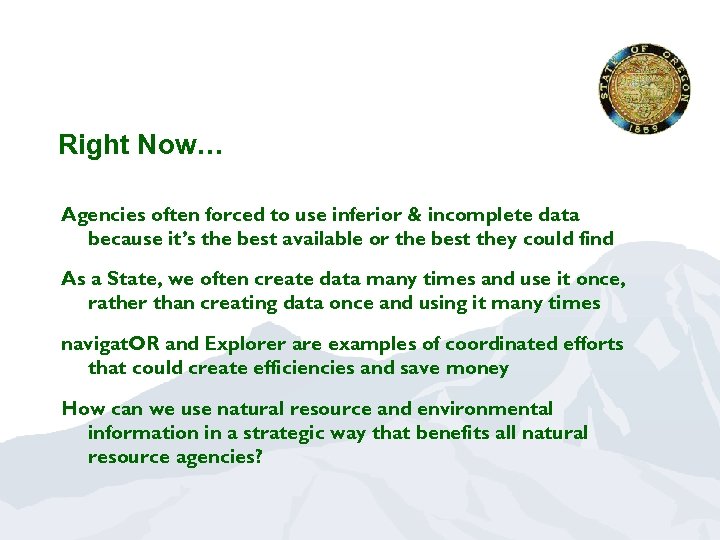 STATE OF OREGON
1859

Right Now…

Agencies often forced to use inferior & incomplete data because it's the best available or the best they could find

As a State, we often create data many times and use it once, rather than creating data once and using it many times

navigatOR and Explorer are examples of coordinated efforts that could create efficiencies and save money

How can we use natural resource and environmental information in a strategic way that benefits all natural resource agencies?